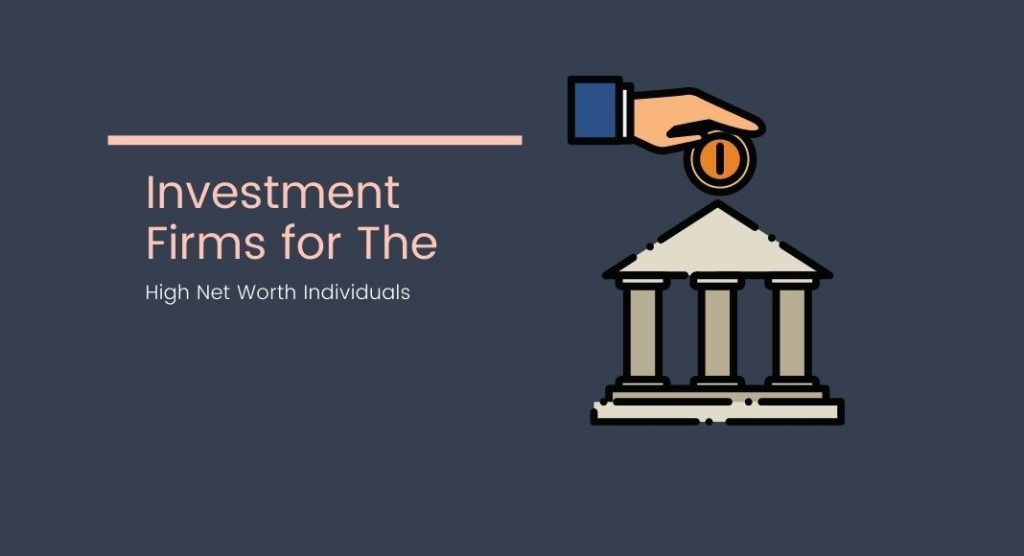 Investment Firms for The

High Net Worth Individuals